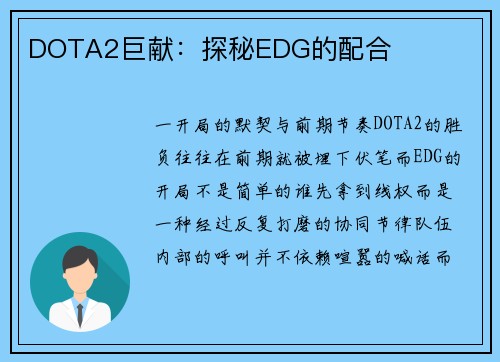 DOTA2巨献：探秘EDG的配合

一开局的默契与前期节奏DOTA2的胜负往往在前期就被埋下伏笔而EDG的开局不是简单的谁先拿到线权而是一种经过反复打磨的协同节律队伍内部的呼叫并不依赖喧嚣的喊话而